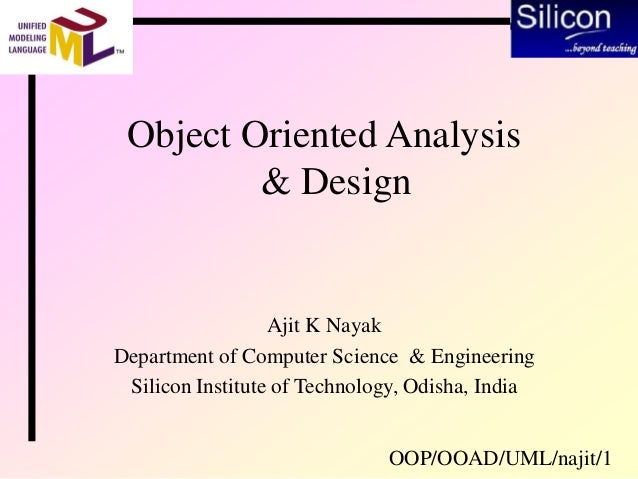 UNIFIED MODELING LANGUAGE UML™

Silicon
...beyond teaching

Object Oriented Analysis & Design

Ajit K Nayak
Department of Computer Science & Engineering
Silicon Institute of Technology, Odisha, India

OOP/OOAD/UML/najit/1